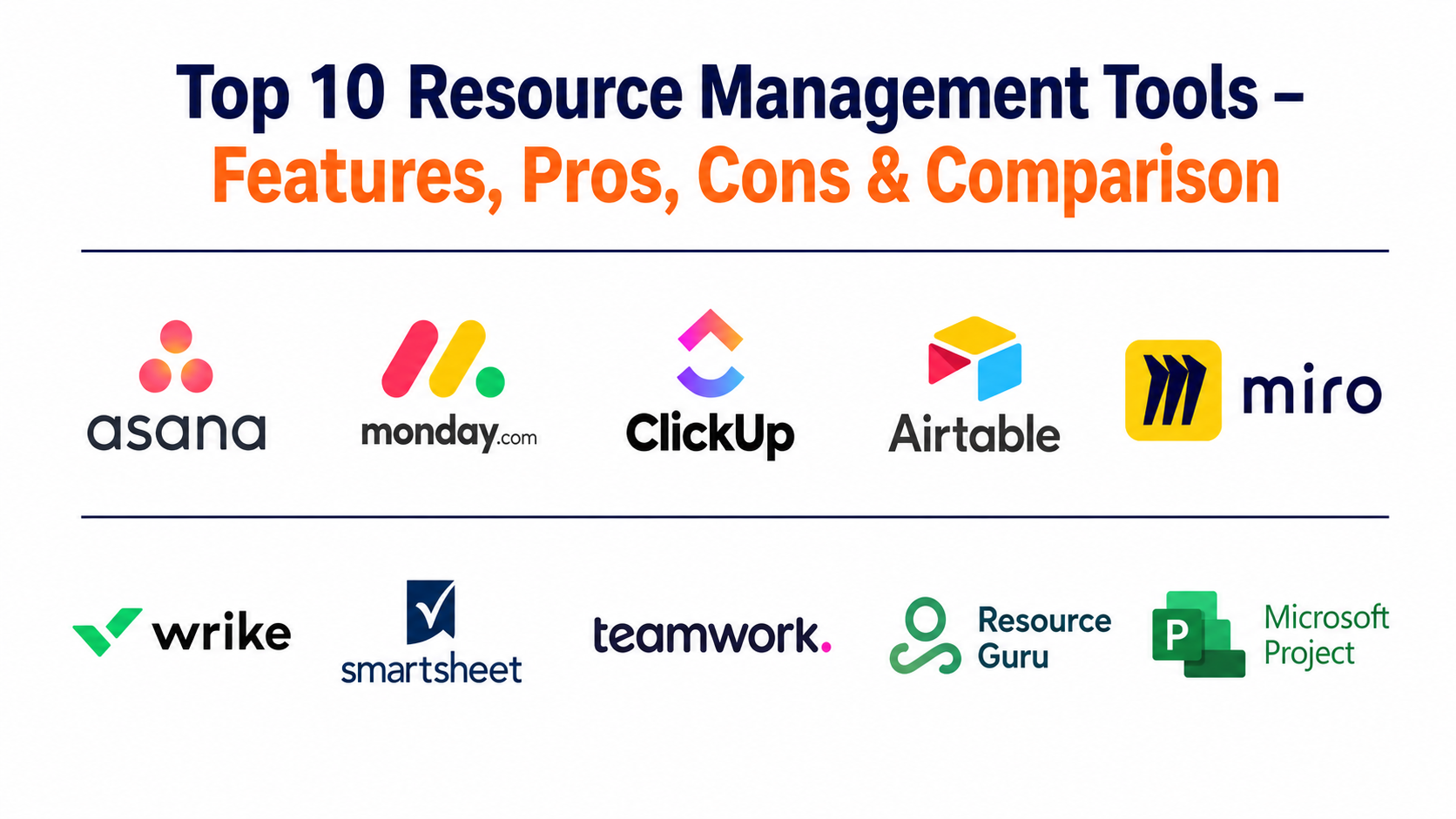 Top 10 Resource Management Tools – Features, Pros, Cons & Comparison

asana

monday.com

ClickUp

Airtable

miro

wrike

smartsheet

teamwork.

Resource Guru

P

Microsoft Project